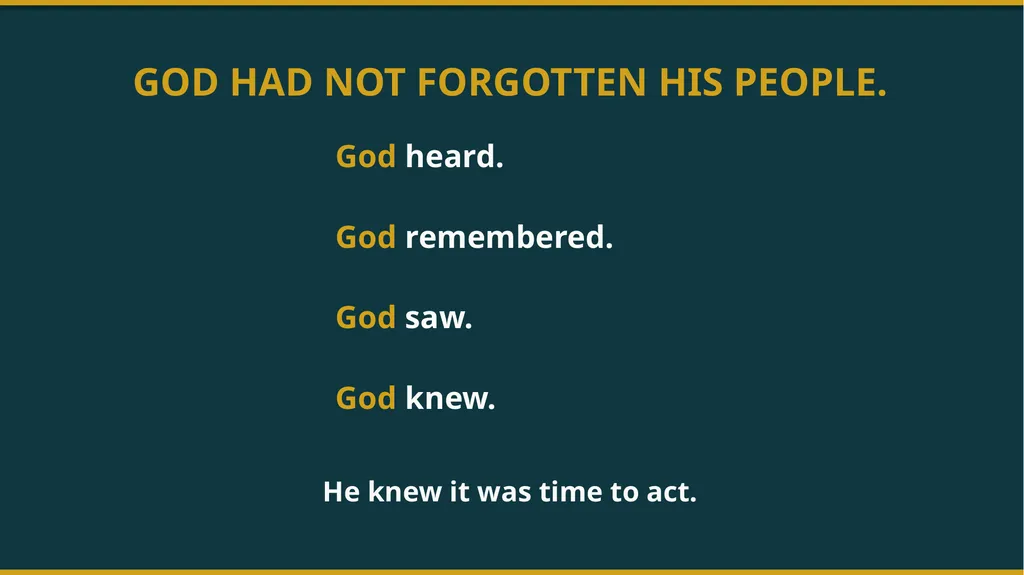 GOD HAD NOT FORGOTTEN HIS PEOPLE.

God heard.

God remembered.

God saw.

God knew.

He knew it was time to act.